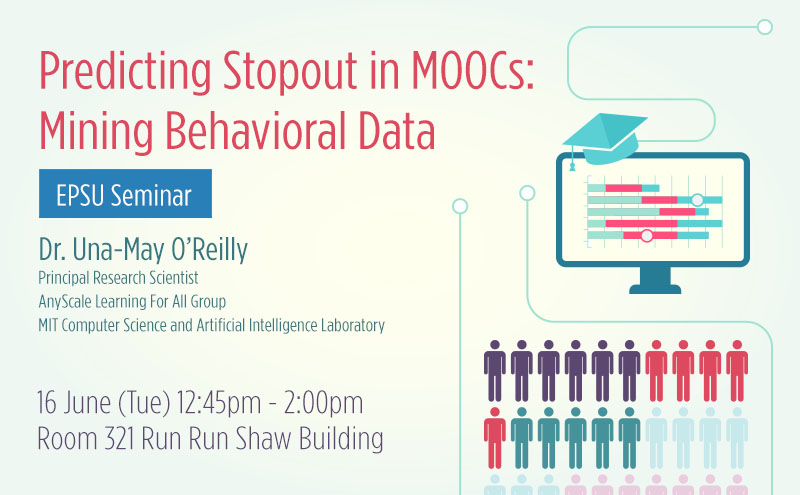 Predicting Stopout in MOOCs: Mining Behavioral Data

EPSU Seminar

Dr. Una-May O'Reilly
Principal Research Scientist
AnyScale Learning For All Group
MIT Computer Science and Artificial Intelligence Laboratory

16 June (Tue) 12:45pm - 2:00pm
Room 321 Run Run Shaw Building